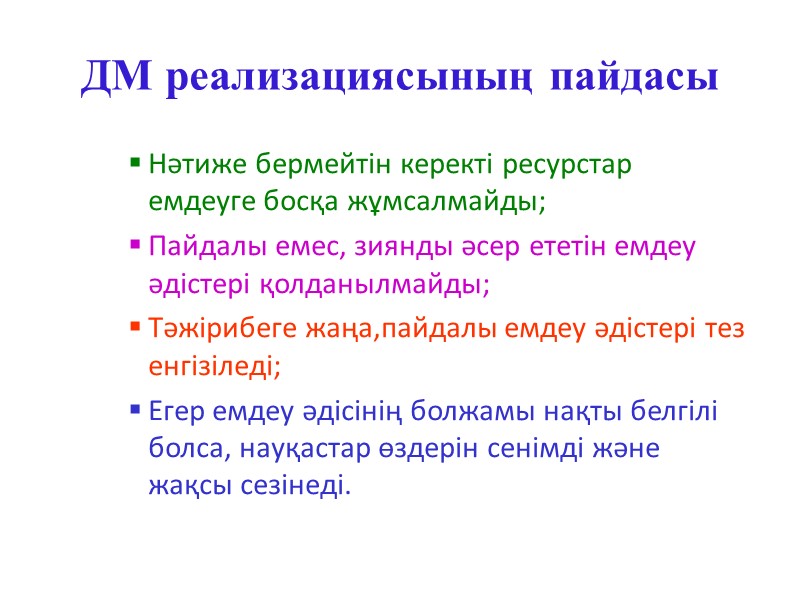 ДМ реализациясының пайдасы

▪ Нәтиже бермейтін керекті ресурстар емдеуге босқа жұмсалмайды;

▪ Пайдалы емес, зиянды әсер ететін емдеу әдістері қолданылмайды;

▪ Тәжірибеге жаңа,пайдалы емдеу әдістері тез енгізіледі;

▪ Егер емдеу әдісінің болжамы нақты белгілі болса, науқастар өздерін сенімді және жақсы сезінеді.